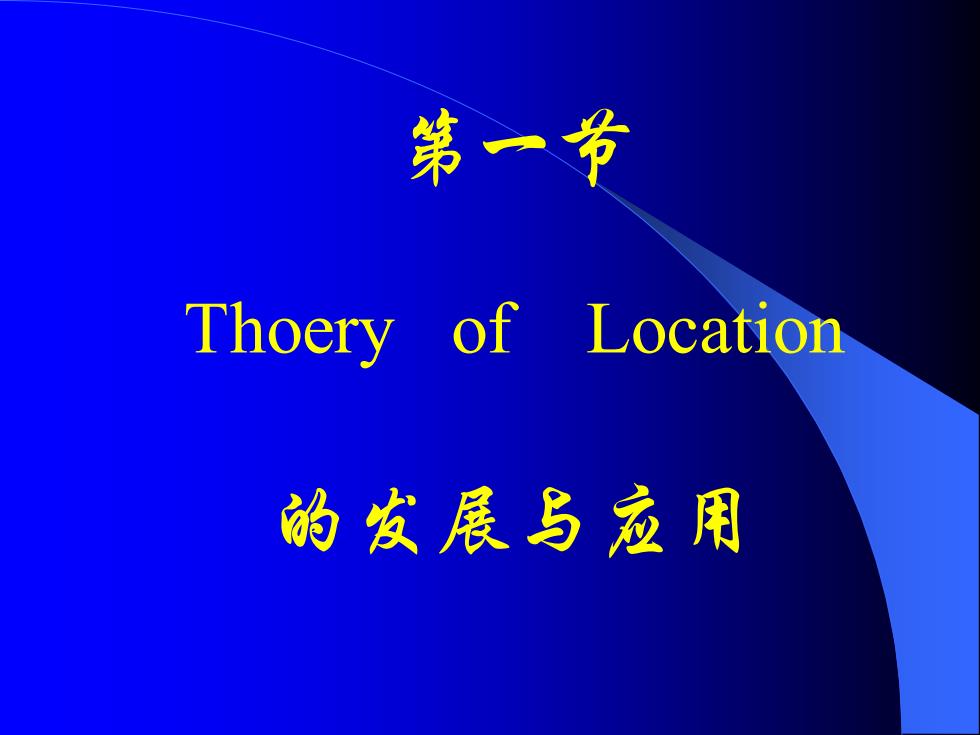 第一节

Thoery of Location

的发展与应用